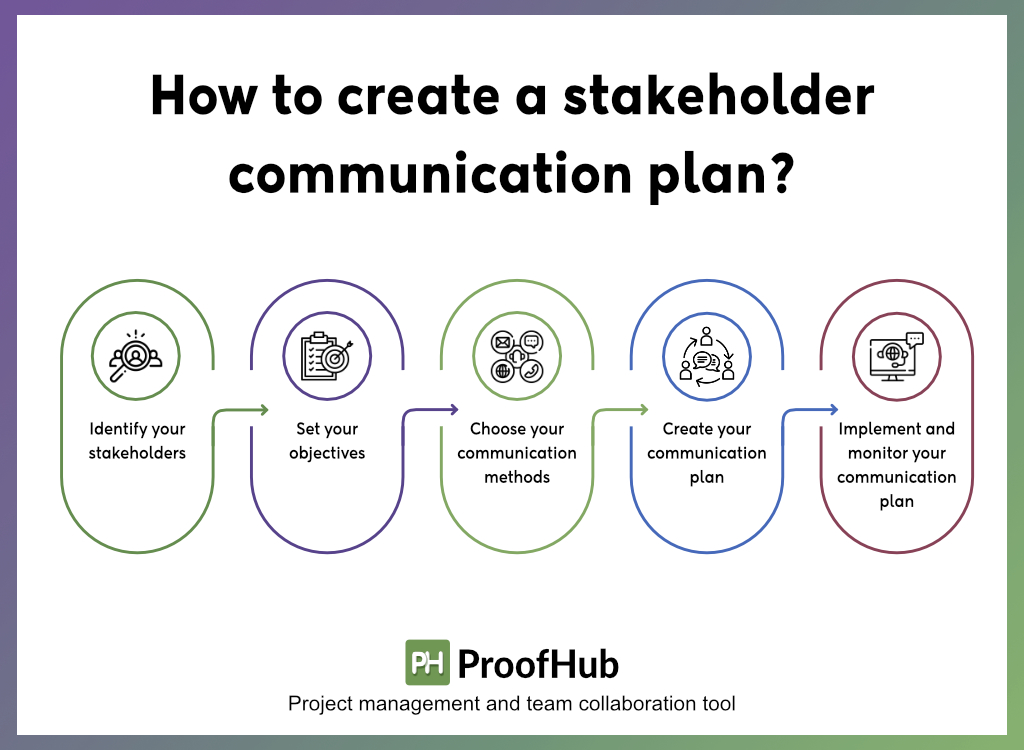 How to create a stakeholder communication plan?

Identify your stakeholders

Set your objectives

Choose your communication methods

Create your communication plan

Implement and monitor your communication plan

PH ProofHub

Project management and team collaboration tool